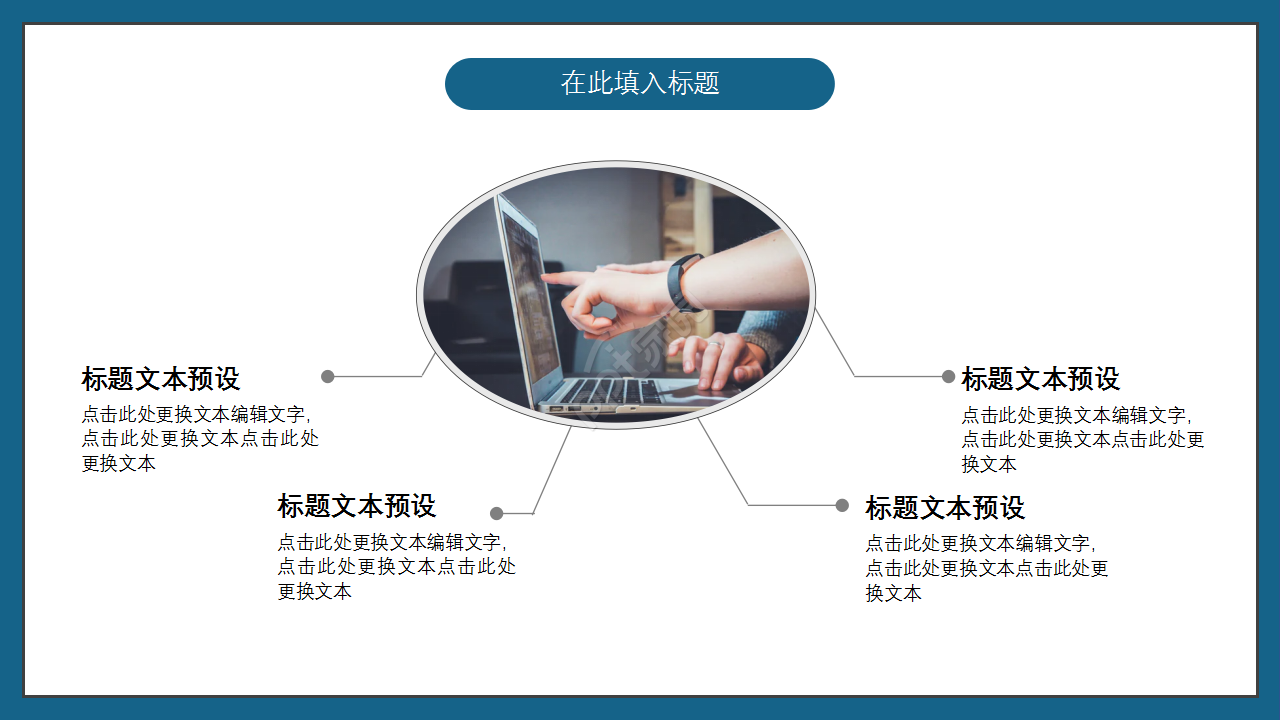 在此填入标题

标题文本预设
点击此处更换文本编辑文字，点击此处更换文本点击此处更换文本

标题文本预设
点击此处更换文本编辑文字，点击此处更换文本点击此处更换文本

标题文本预设
点击此处更换文本编辑文字，点击此处更换文本点击此处更换文本

标题文本预设
点击此处更换文本编辑文字，点击此处更换文本点击此处更换文本